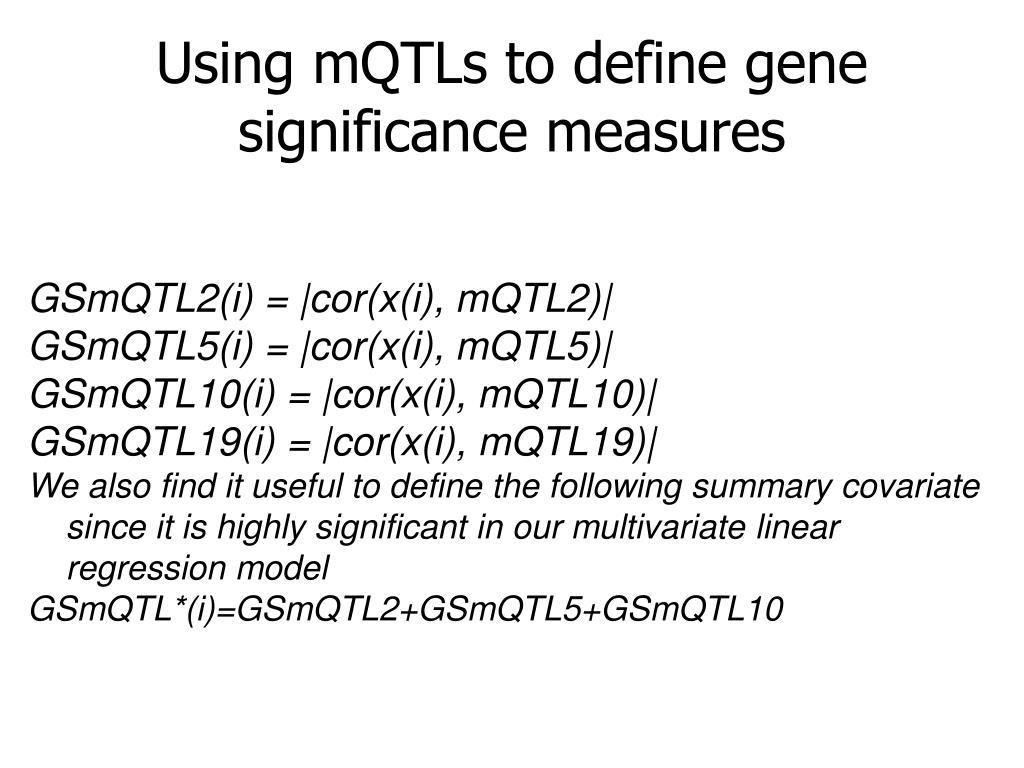 Using mQTLs to define gene significance measures

GSmQTL2(i) = |cor(x(i), mQTL2)|
GSmQTL5(i) = |cor(x(i), mQTL5)|
GSmQTL10(i) = |cor(x(i), mQTL10)|
GSmQTL19(i) = |cor(x(i), mQTL19)|
We also find it useful to define the following summary covariate since it is highly significant in our multivariate linear regression model
GSmQTL*(i)=GSmQTL2+GSmQTL5+GSmQTL10